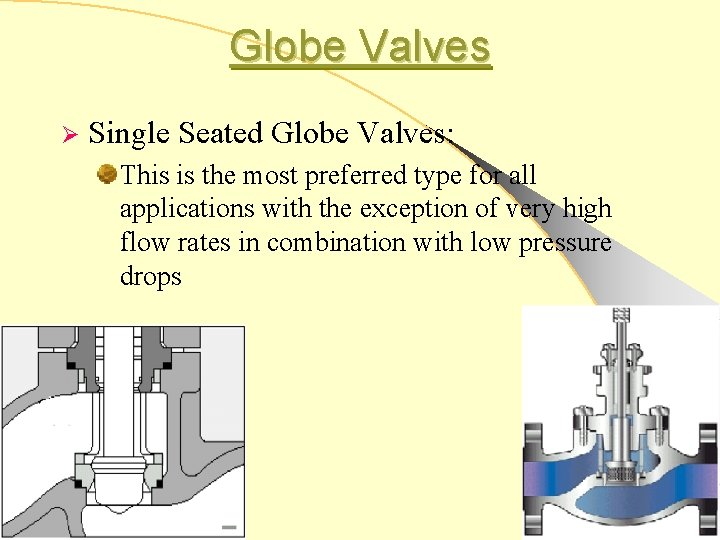 Globe Valves

Single Seated Globe Valves:

This is the most preferred type for all applications with the exception of very high flow rates in combination with low pressure drops